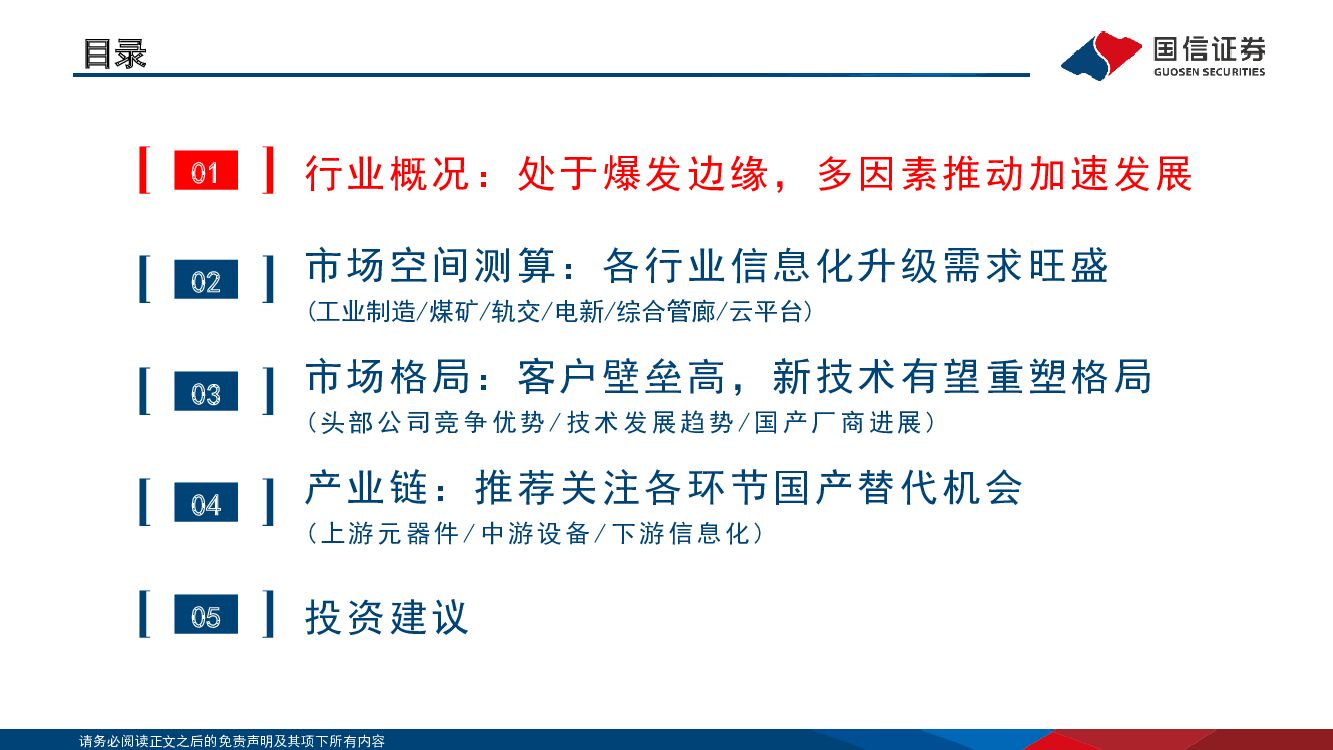 目录

国信证券
GUOSEN SECURITIES

01 行业概况：处于爆发边缘，多因素推动加速发展

02 市场空间测算：各行业信息化升级需求旺盛
（工业制造/煤矿/轨交/电新/综合管廊/云平台）

03 市场格局：客户壁垒高，新技术有望重塑格局
（头部公司竞争优势/技术发展趋势/国产厂商进展）

04 产业链：推荐关注各环节国产替代机会
（上游元器件/中游设备/下游信息化）

05 投资建议

请务必阅读正文之后的免责声明及其项下所有内容